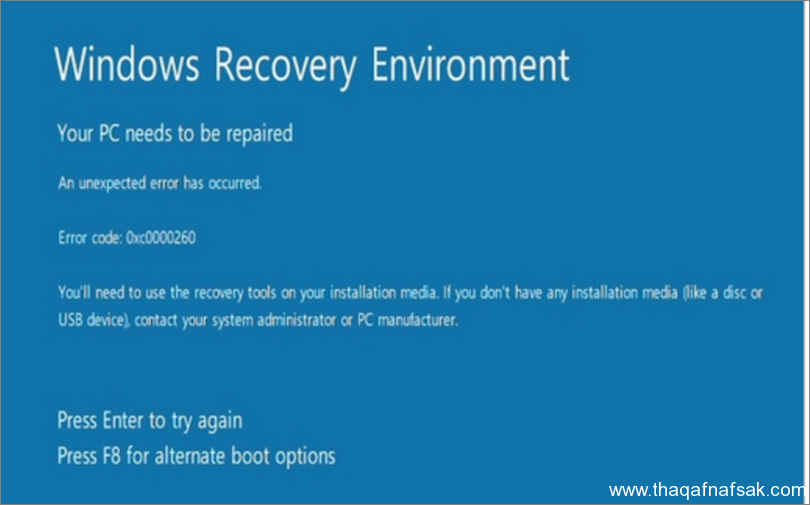 Windows Recovery Environment

Your PC needs to be repaired

An unexpected error has occurred.

Error code: 0xc0000260

You'll need to use the recovery tools on your installation media. If you don't have any installation media (like a disc or USB device), contact your system administrator or PC manufacturer.

Press Enter to try again

Press F8 for alternate boot options

www.thaqafnafsak.com